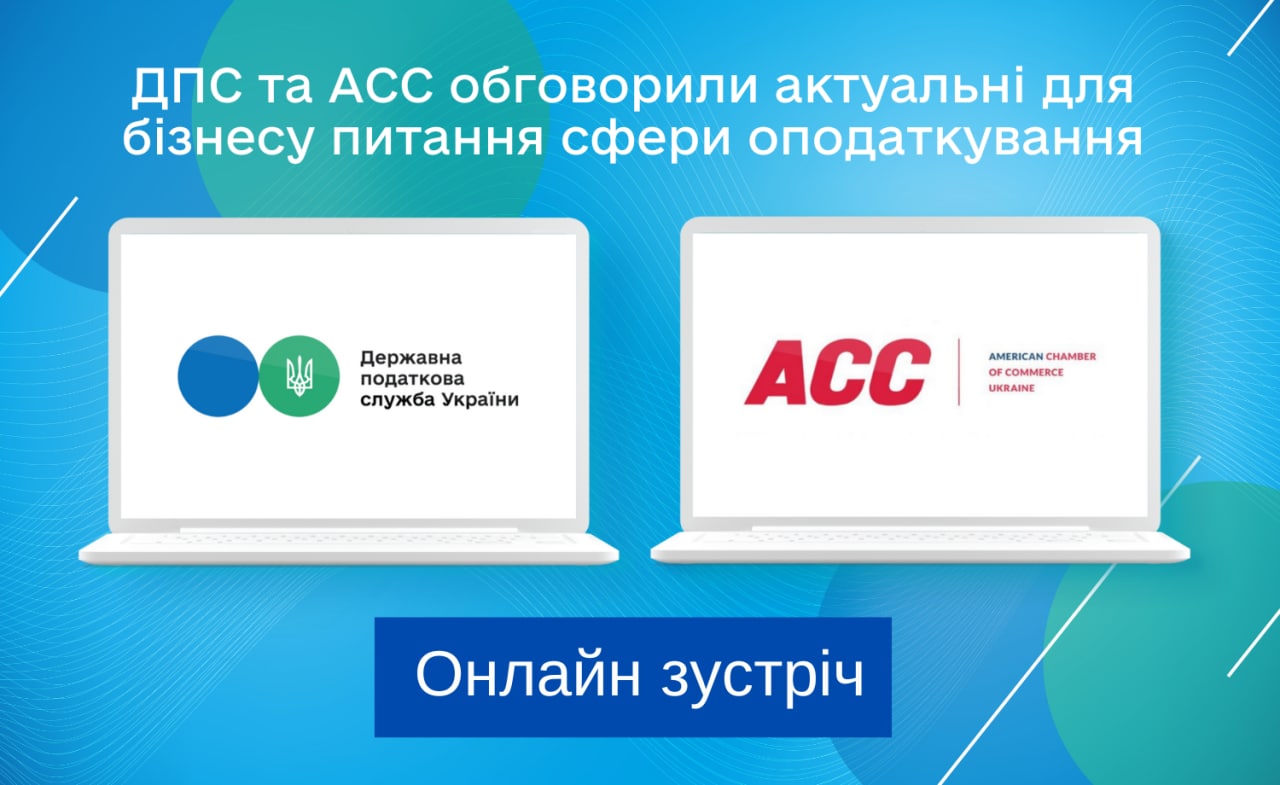 ДПС та АСС обговорили актуальні для бізнесу питання сфери оподаткування

Державна податкова служба України

ACC

AMERICAN CHAMBER OF COMMERCE UKRAINE

Онлайн зустріч